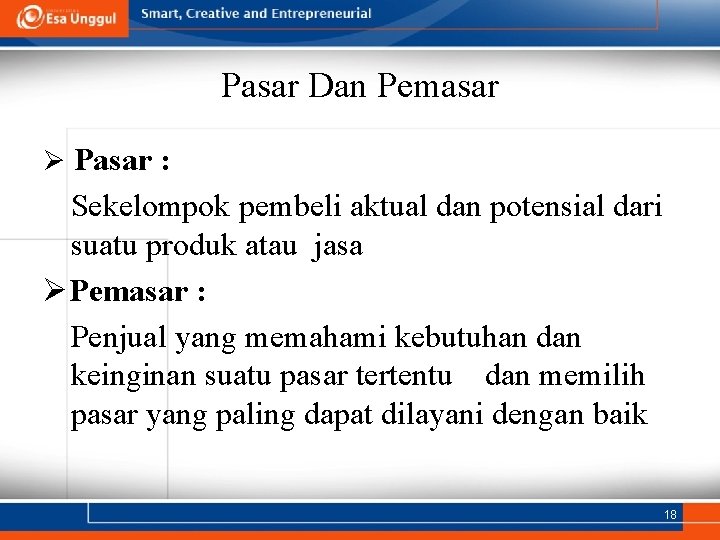 Esa Unggul

Smart, Creative and Entrepreneurial

Pasar Dan Pemasar

➢ Pasar :

Sekelompok pembeli aktual dan potensial dari suatu produk atau jasa

➢ Pemasar :

Penjual yang memahami kebutuhan dan keinginan suatu pasar tertentu dan memilih pasar yang paling dapat dilayani dengan baik

18